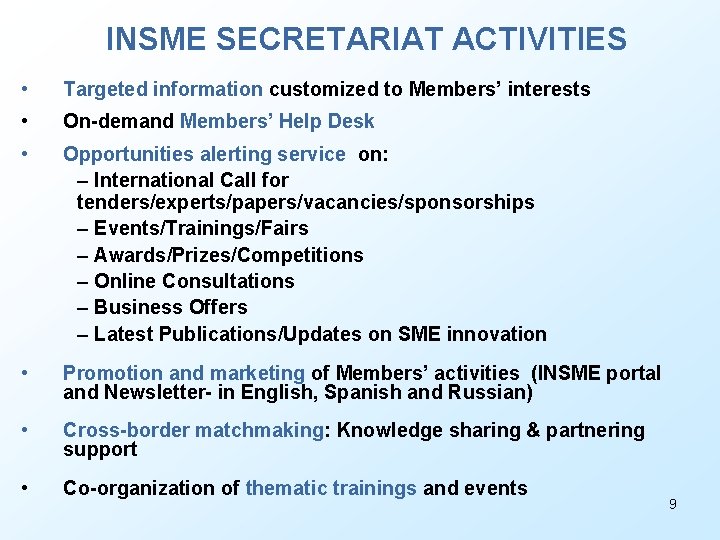 INSME SECRETARIAT ACTIVITIES

• Targeted information customized to Members' interests

• On-demand Members' Help Desk

• Opportunities alerting service on:
– International Call for tenders/experts/papers/vacancies/sponsorships
– Events/Trainings/Fairs
– Awards/Prizes/Competitions
– Online Consultations
– Business Offers
– Latest Publications/Updates on SME innovation

• Promotion and marketing of Members' activities (INSME portal and Newsletter- in English, Spanish and Russian)

• Cross-border matchmaking: Knowledge sharing & partnering support

• Co-organization of thematic trainings and events

9